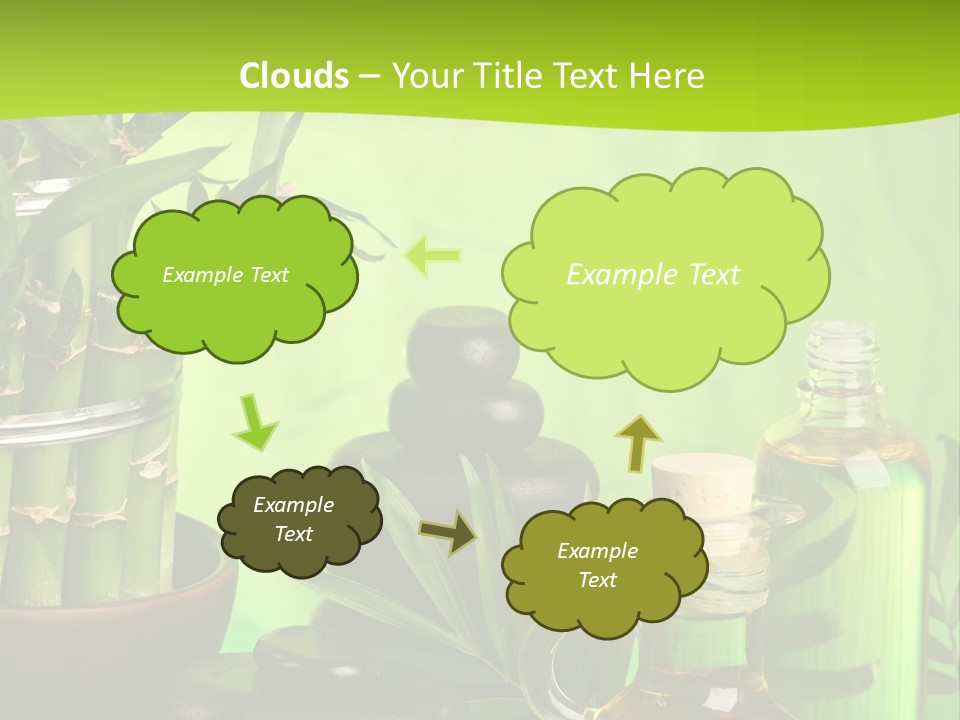 Clouds – Your Title Text Here

Example Text

Example Text

Example Text

Example Text